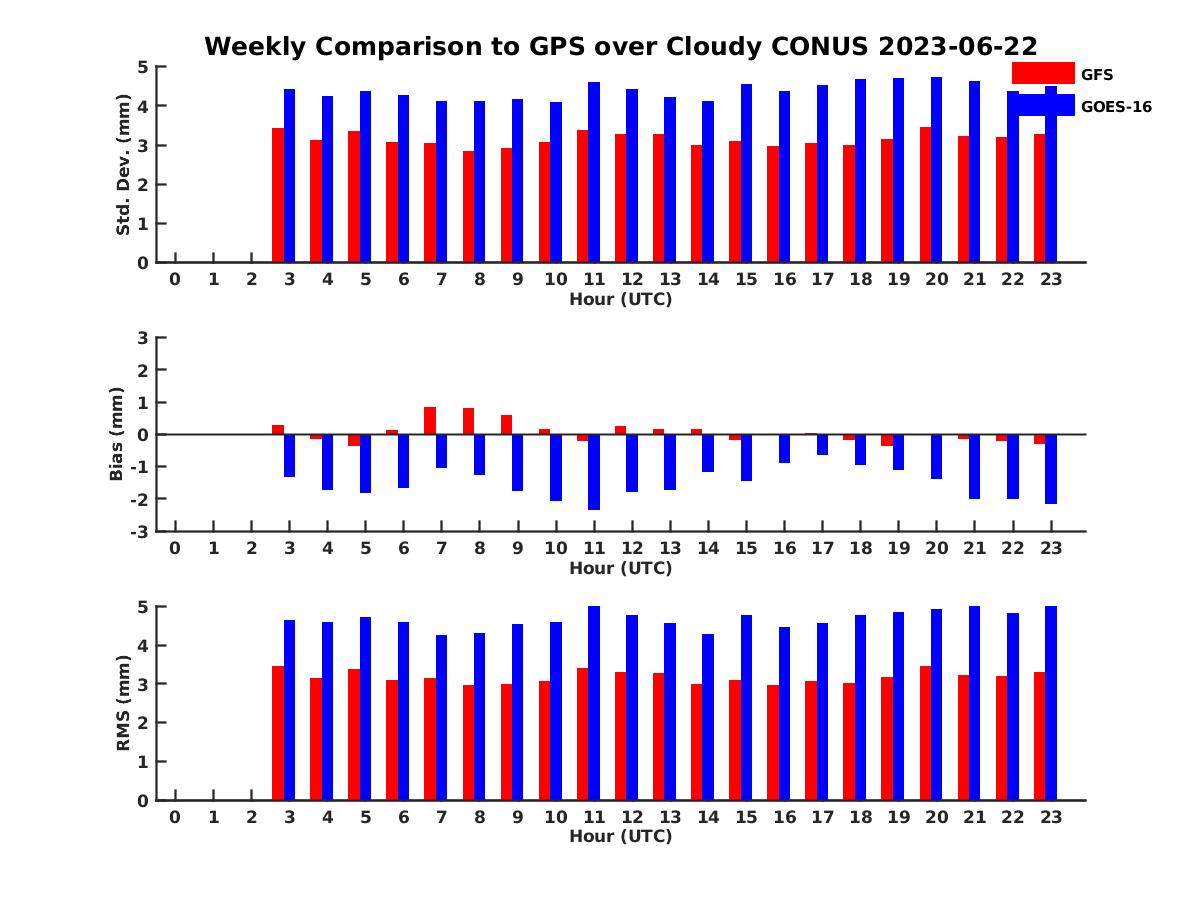 Weekly Comparison to GPS over Cloudy CONUS 2023-06-22

GFS
GOES-16

Std. Dev. (mm)
5
4
3
2
1
0
0 1 2 3 4 5 6 7 8 9 10 11 12 13 14 15 16 17 18 19 20 21 22 23
Hour (UTC)

Bias (mm)
3
2
1
0
-1
-2
-3
0 1 2 3 4 5 6 7 8 9 10 11 12 13 14 15 16 17 18 19 20 21 22 23
Hour (UTC)

RMS (mm)
5
4
3
2
1
0
0 1 2 3 4 5 6 7 8 9 10 11 12 13 14 15 16 17 18 19 20 21 22 23
Hour (UTC)